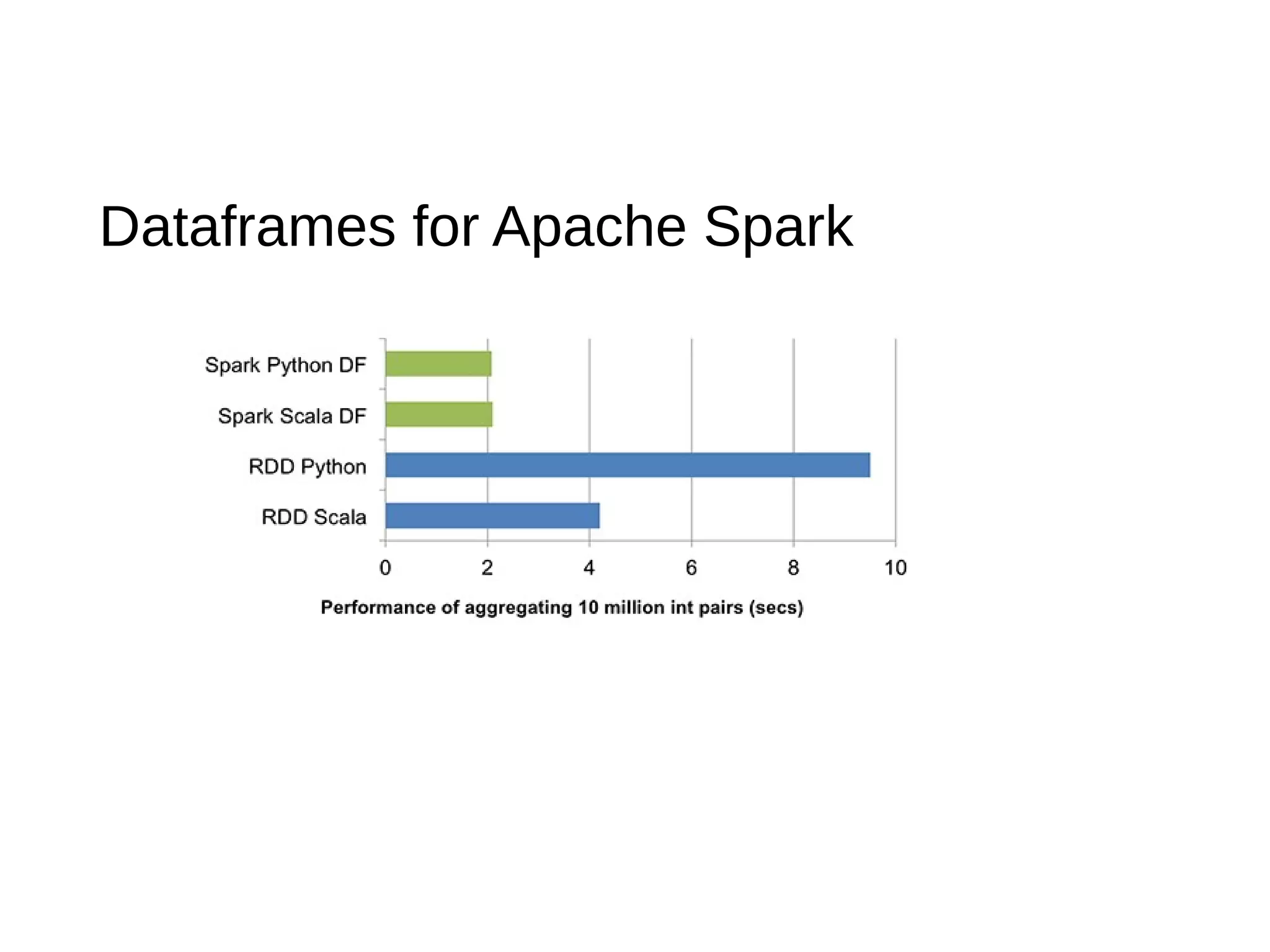 Dataframes for Apache Spark

Spark Python DF
Spark Scala DF
RDD Python
RDD Scala

0 2 4 6 8 10

Performance of aggregating 10 million int pairs (secs)